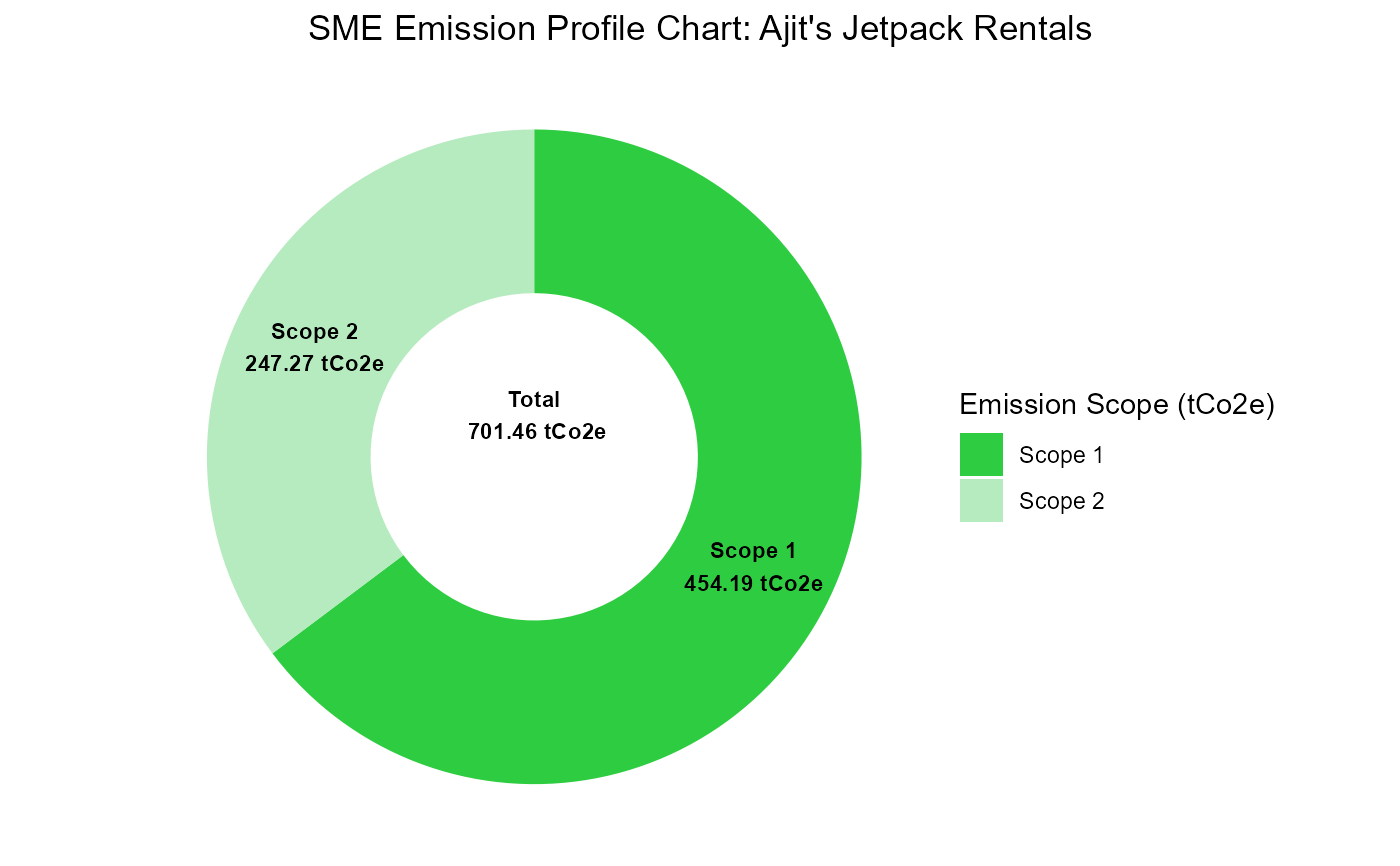 SME Emission Profile Chart: Ajit's Jetpack Rentals

Scope 2
247.27 tCo2e

Total
701.46 tCo2e

Scope 1
454.19 tCo2e

Emission Scope (tCo2e)
Scope 1
Scope 2